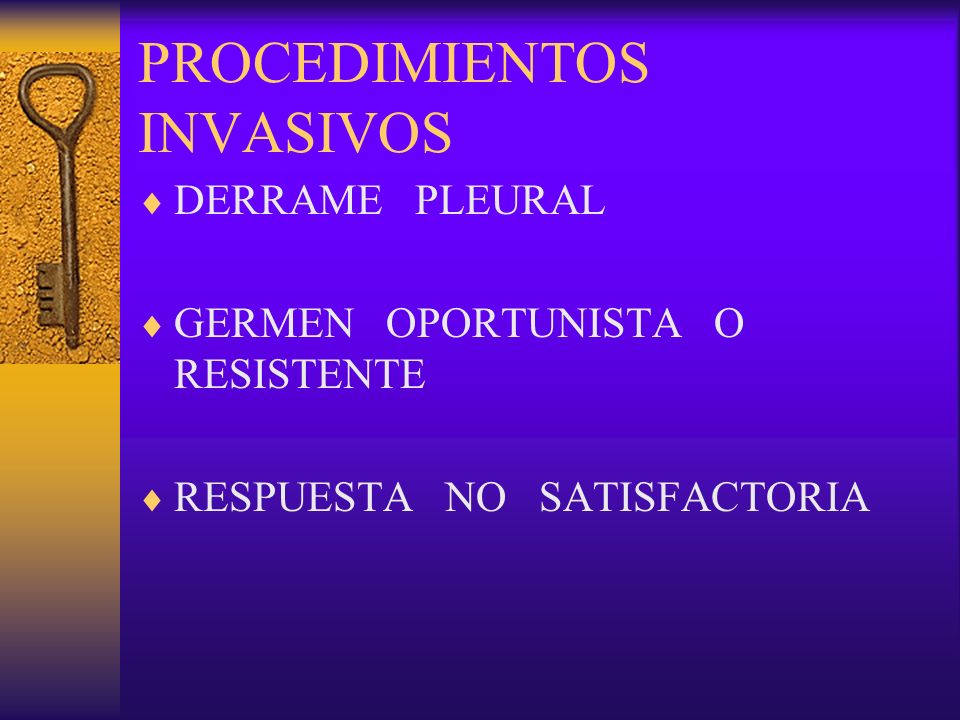 PROCEDIMIENTOS INVASIVOS

♦ DERRAME PLEURAL

♦ GERMEN OPORTUNISTA O RESISTENTE

♦ RESPUESTA NO SATISFACTORIA